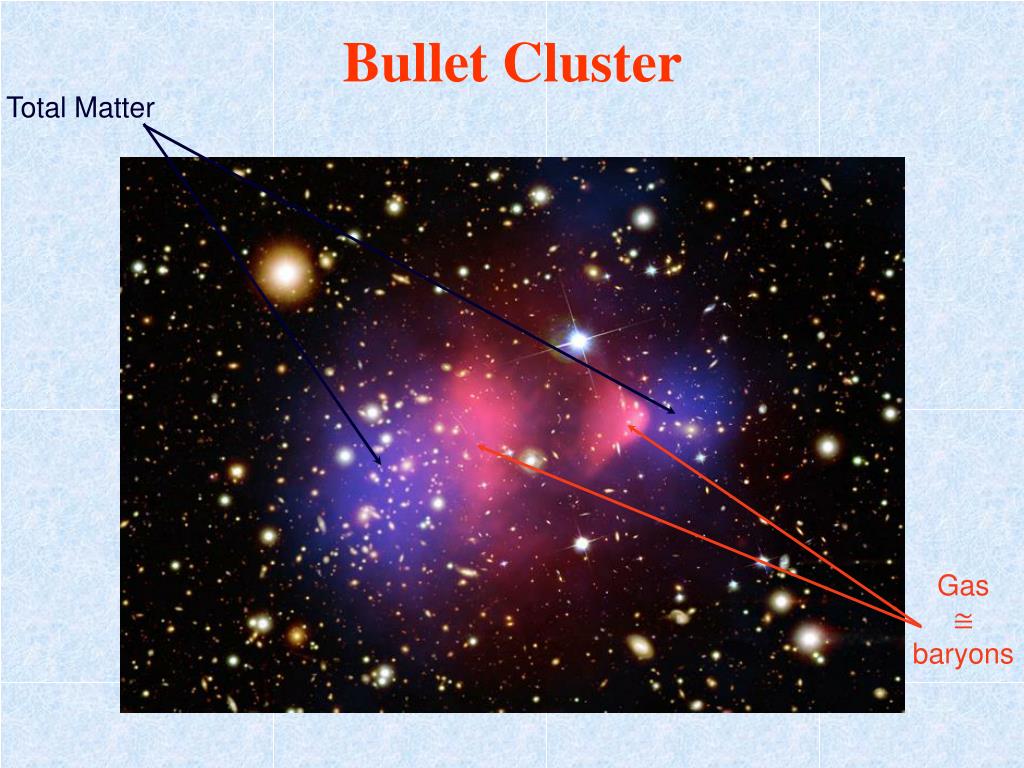 Bullet Cluster

Total Matter

Gas
$\cong$
baryons